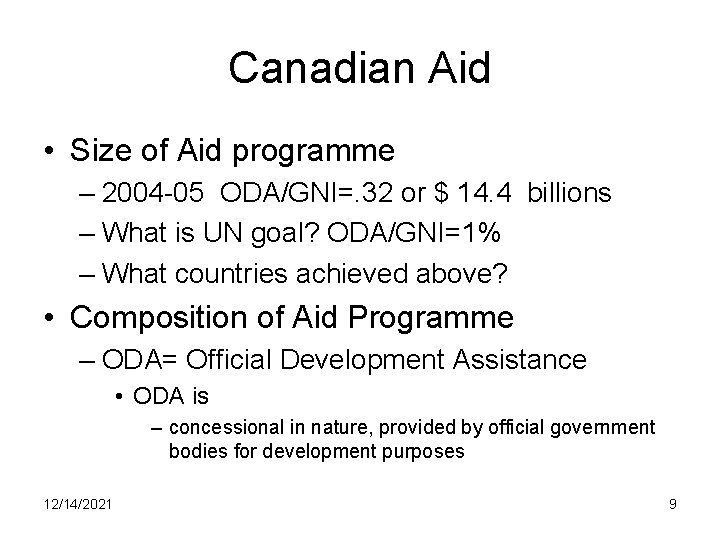 Canadian Aid

• Size of Aid programme
– 2004-05 ODA/GNI=.32 or $ 14.4 billions
– What is UN goal? ODA/GNI=1%
– What countries achieved above?

• Composition of Aid Programme
– ODA= Official Development Assistance
• ODA is
– concessional in nature, provided by official government bodies for development purposes

12/14/2021

9